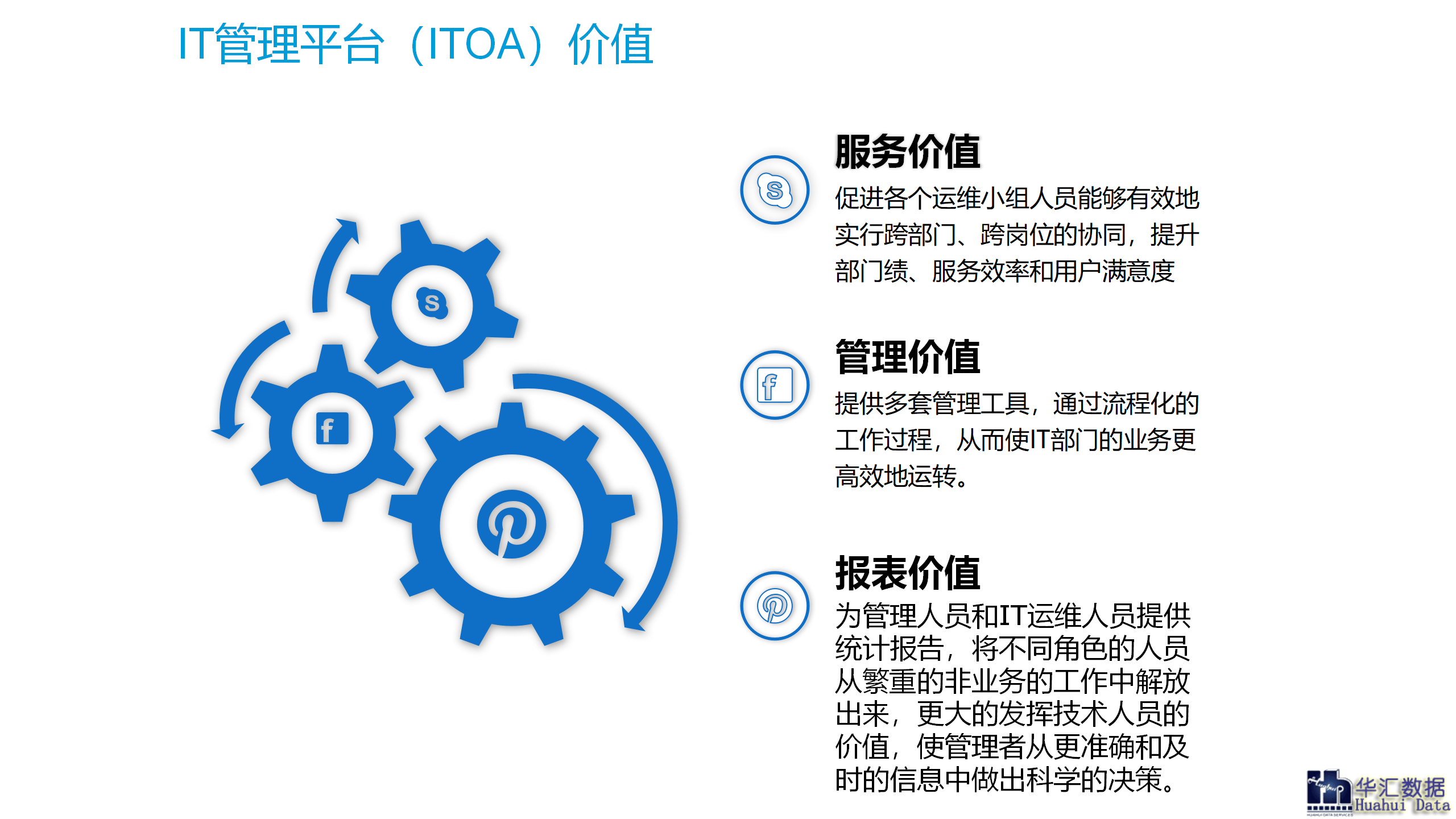 IT管理平台（ITOA）价值

服务价值

促进各个运维小组人员能够有效地实行跨部门、跨岗位的协同，提升部门绩、服务效率和用户满意度

管理价值

提供多套管理工具，通过流程化的工作过程，从而使IT部门的业务更高效地运转。

报表价值

为管理人员和IT运维人员提供统计报告，将不同角色的人员从繁重的非业务的工作中解放出来，更大的发挥技术人员的价值，使管理者从更准确和及时的信息中做出科学的决策。

华汇数据
Huahui Data